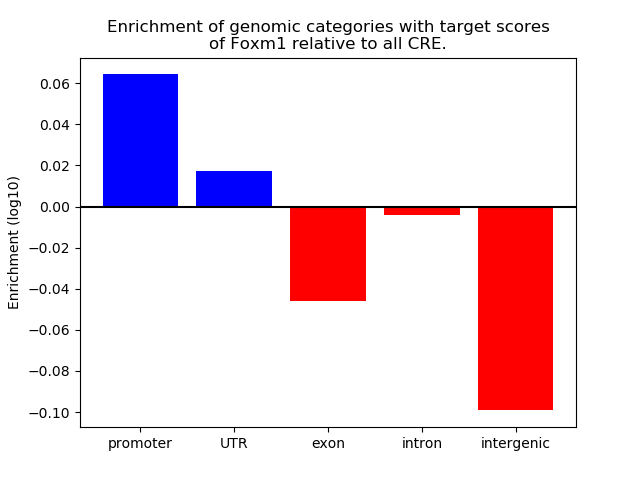 Enrichment of genomic categories with target scores of Foxm1 relative to all CRE.

Enrichment (log10)

0.06
0.04
0.02
0.00
−0.02
−0.04
−0.06
−0.08
−0.10

promoter
UTR
exon
intron
intergenic